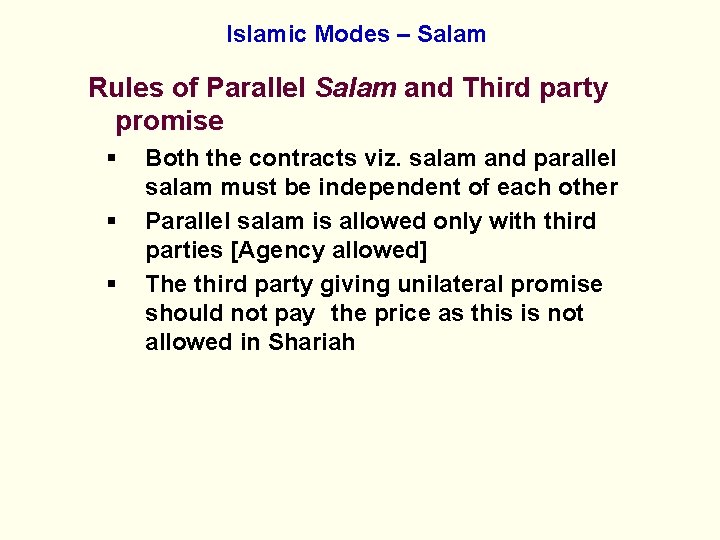 Islamic Modes – Salam

Rules of Parallel Salam and Third party promise

▪ Both the contracts viz. salam and parallel salam must be independent of each other

▪ Parallel salam is allowed only with third parties [Agency allowed]

▪ The third party giving unilateral promise should not pay the price as this is not allowed in Shariah